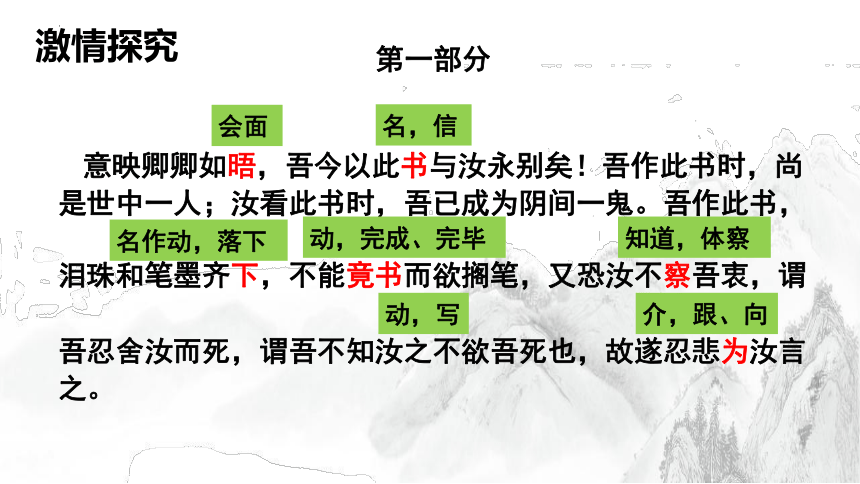 激情探究

第一部分

会面　名，信

意映卿卿如晤，吾今以此书与汝永别矣！吾作此书时，尚是世中一人；汝看此书时，吾已成为阴间一鬼。吾作此书，

名作动，落下　动，完成、完毕　知道，体察

泪珠和笔墨齐下，不能竟书而欲搁笔，又恐汝不察吾衷，谓

动，写　介，跟、向

吾忍舍汝而死，谓吾不知汝之不欲吾死也，故遂忍悲为汝言之。